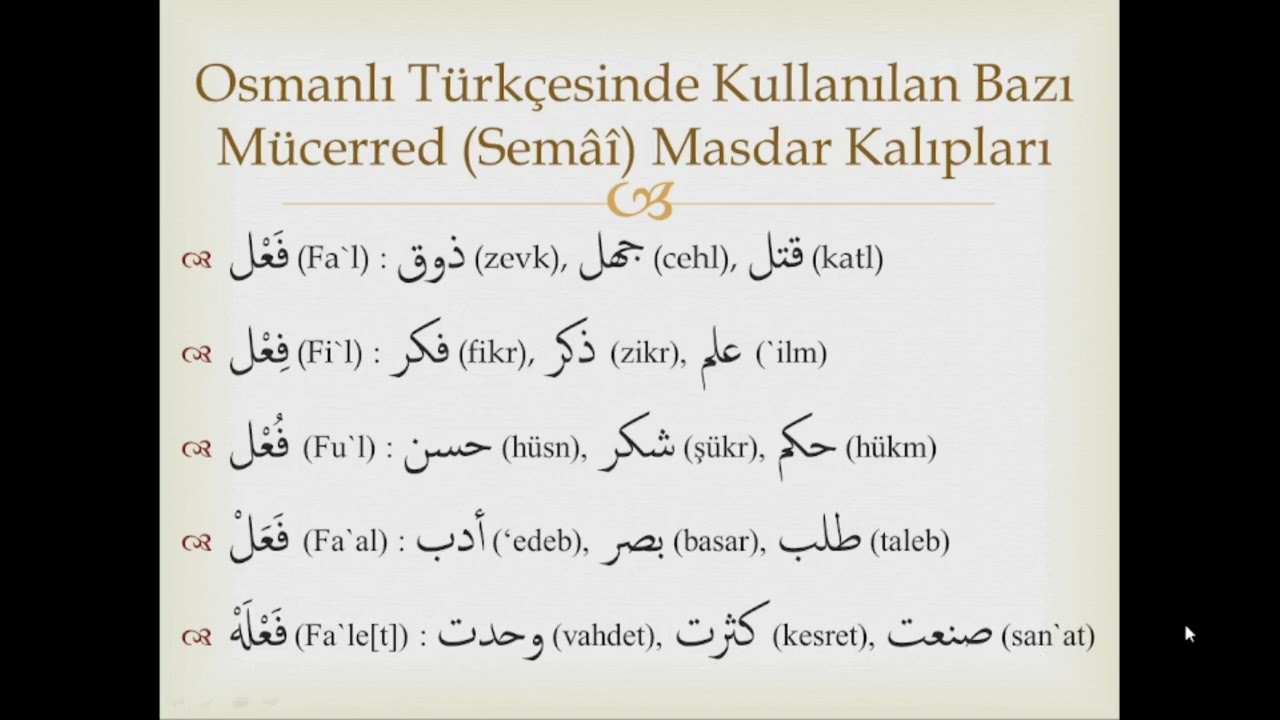 Osmanlı Türkçesinde Kullanılan Bazı Mücerred (Semâî) Masdar Kalıpları

فَعْل (Fa`l) : ذوق (zevk), جهل (cehl), قتل (katl)

فِعْل (Fi`l) : فكر (fikr), ذكر (zikr), علم (`ilm)

فُعْل (Fu`l) : حسن (hüsn), شكر (şükr), حكم (hükm)

فَعَلْ (Fa`al) : أدب (‘edeb), بصر (basar), طلب (taleb)

فَعْلَهْ (Fa`le[t]) : وحدت (vahdet), كثرت (kesret), صنعت (san`at)